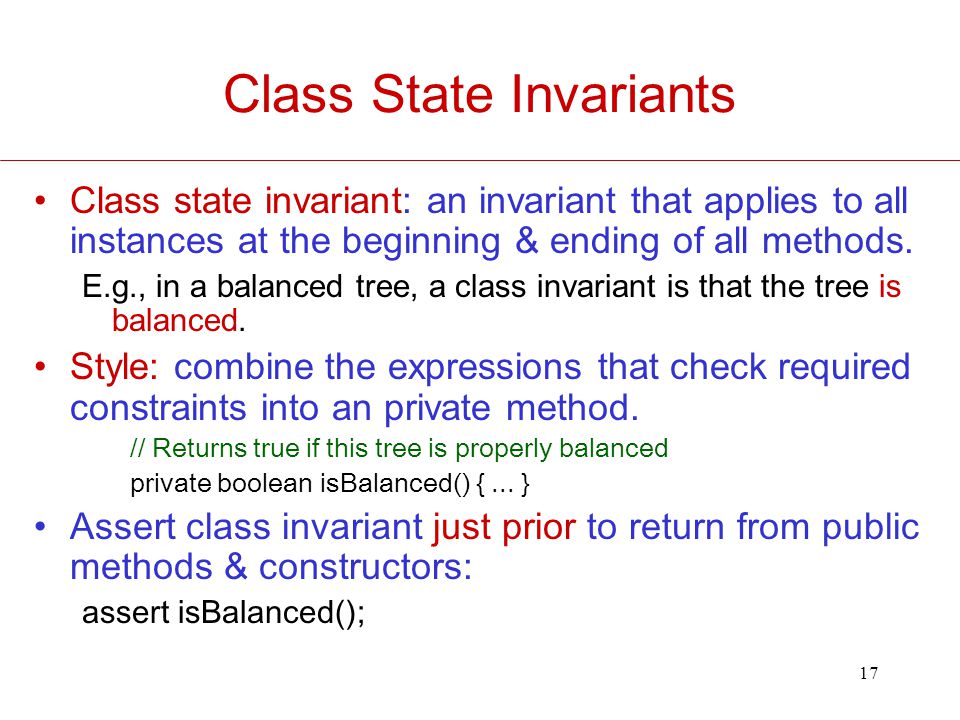 Class State Invariants

• Class state invariant: an invariant that applies to all instances at the beginning & ending of all methods.

E.g., in a balanced tree, a class invariant is that the tree is balanced.

• Style: combine the expressions that check required constraints into an private method.

// Returns true if this tree is properly balanced
private boolean isBalanced() { ... }

• Assert class invariant just prior to return from public methods & constructors:

assert isBalanced();

17